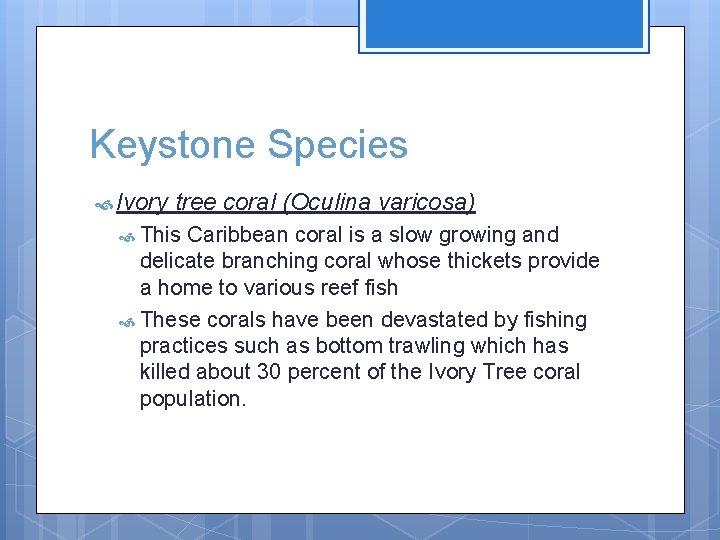 Keystone Species

Ivory tree coral (Oculina varicosa)

This Caribbean coral is a slow growing and delicate branching coral whose thickets provide a home to various reef fish

These corals have been devastated by fishing practices such as bottom trawling which has killed about 30 percent of the Ivory Tree coral population.